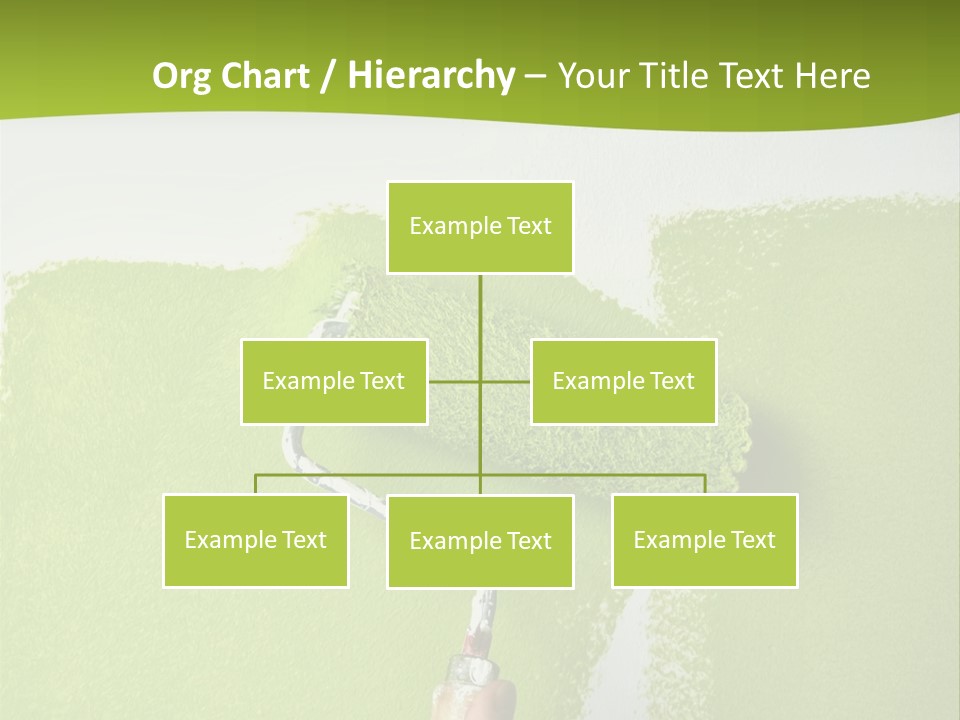 Org Chart / Hierarchy – Your Title Text Here

Example Text

Example Text

Example Text

Example Text

Example Text

Example Text